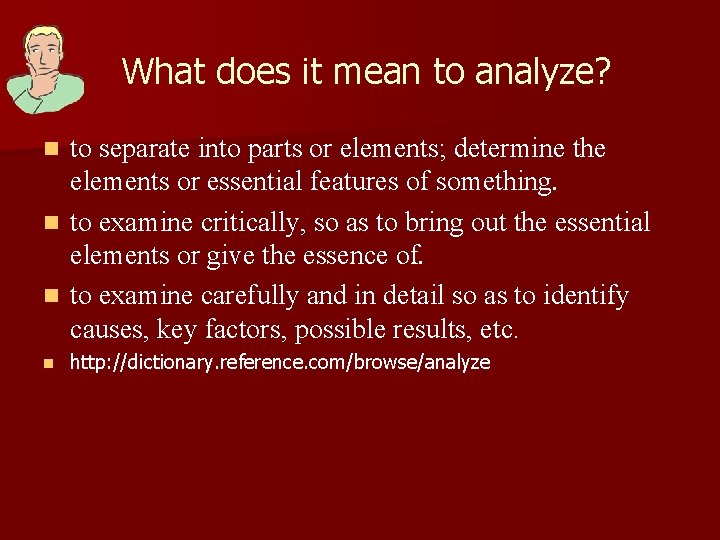 What does it mean to analyze?

- to separate into parts or elements; determine the elements or essential features of something.
- to examine critically, so as to bring out the essential elements or give the essence of.
- to examine carefully and in detail so as to identify causes, key factors, possible results, etc.
- http://dictionary.reference.com/browse/analyze